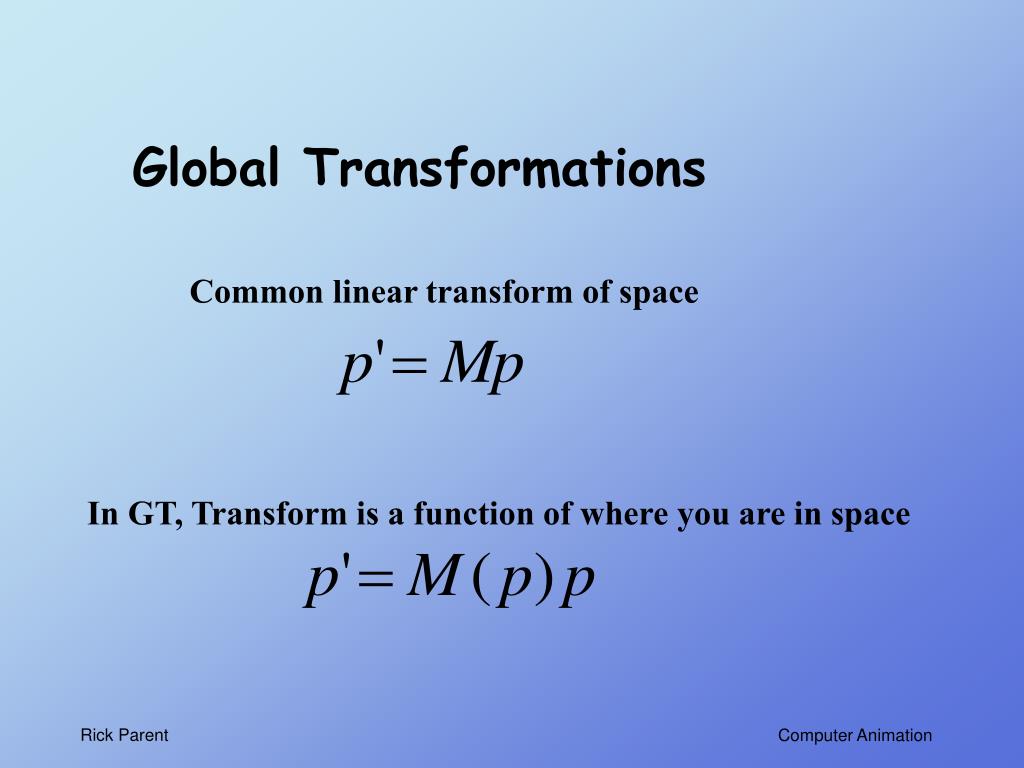 Global Transformations

Common linear transform of space

$p' = Mp$

In GT, Transform is a function of where you are in space

$p' = M(p)p$

Rick Parent

Computer Animation